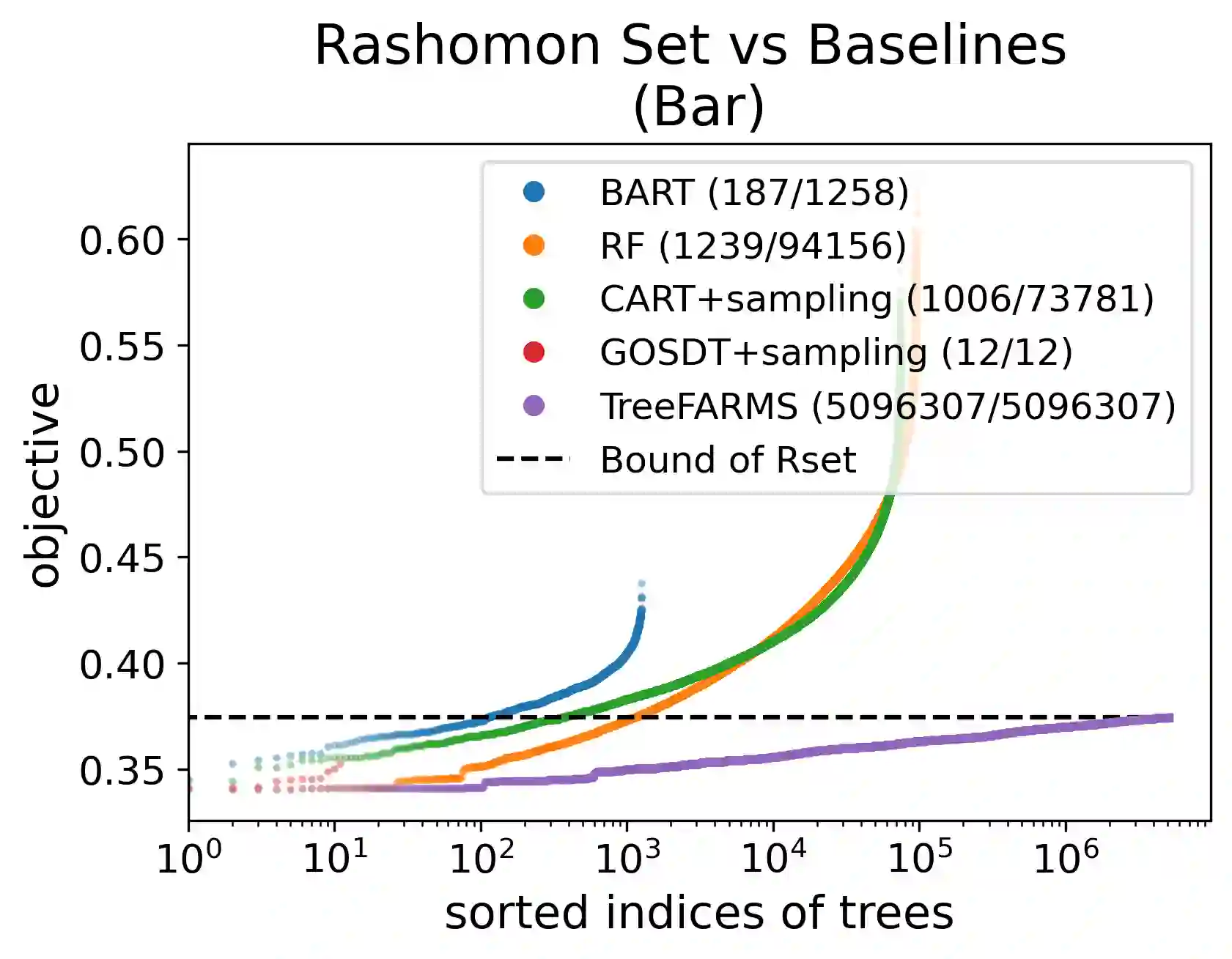 Rashomon Set vs Baselines
(Bar)

BART (187/1258)
RF (1239/94156)
CART+sampling (1006/73781)
GOSDT+sampling (12/12)
TreeFARMS (5096307/5096307)
Bound of Rset

objective

0.60
0.55
0.50
0.45
0.40
0.35

$10^0$ $10^1$ $10^2$ $10^3$ $10^4$ $10^5$ $10^6$

sorted indices of trees